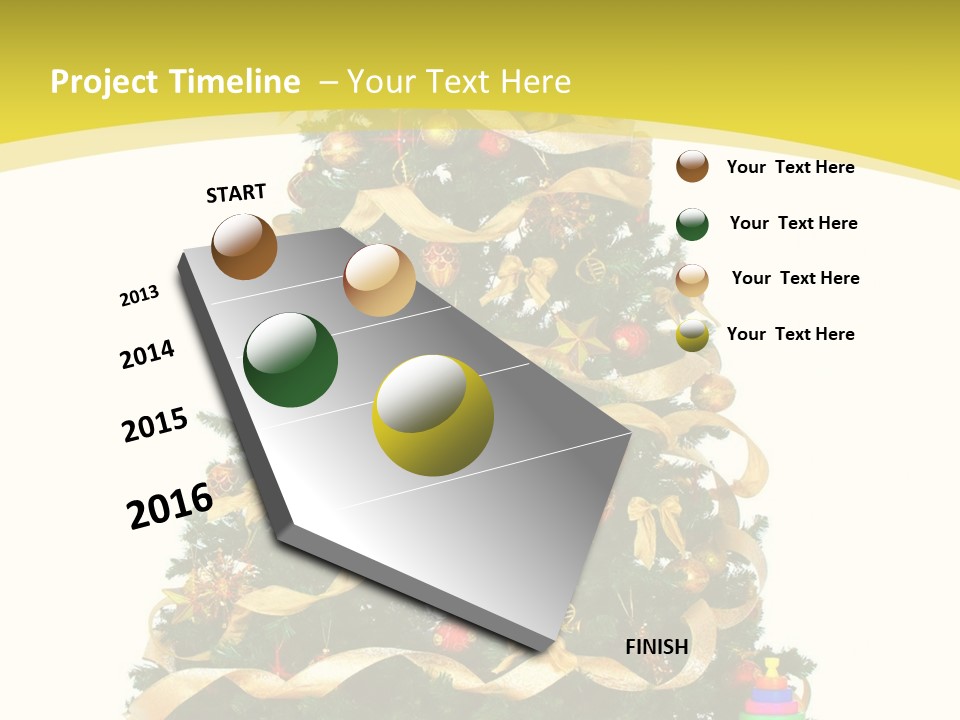 Project Timeline – Your Text Here

START

2013

2014

2015

2016

FINISH

Your Text Here

Your Text Here

Your Text Here

Your Text Here